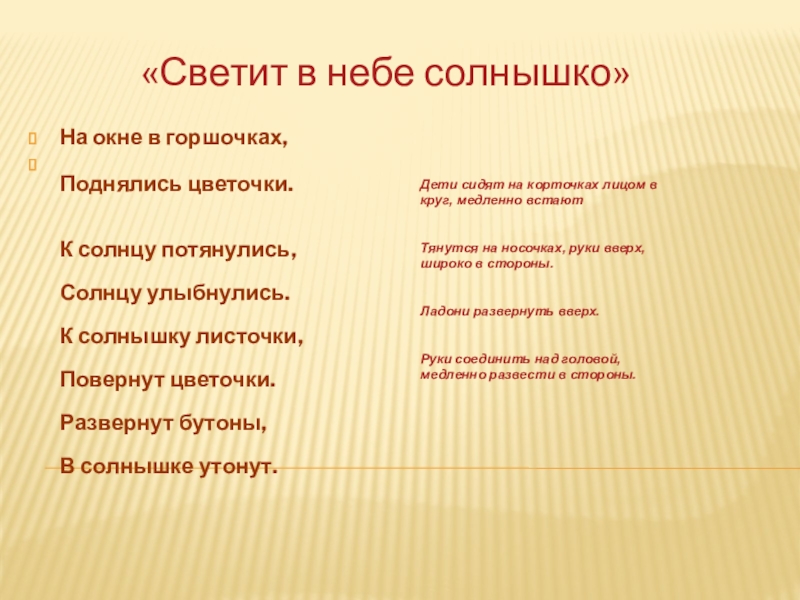 «Светит в небе солнышко»

На окне в горшочках,

Поднялись цветочки.

К солнцу потянулись,

Солнцу улыбнулись.

К солнышку листочки,

Повернут цветочки.

Развернут бутоны,

В солнышке утонут.

Дети сидят на корточках лицом в круг, медленно встают

Тянутся на носочках, руки вверх, широко в стороны.

Ладони развернуть вверх.

Руки соединить над головой, медленно развести в стороны.